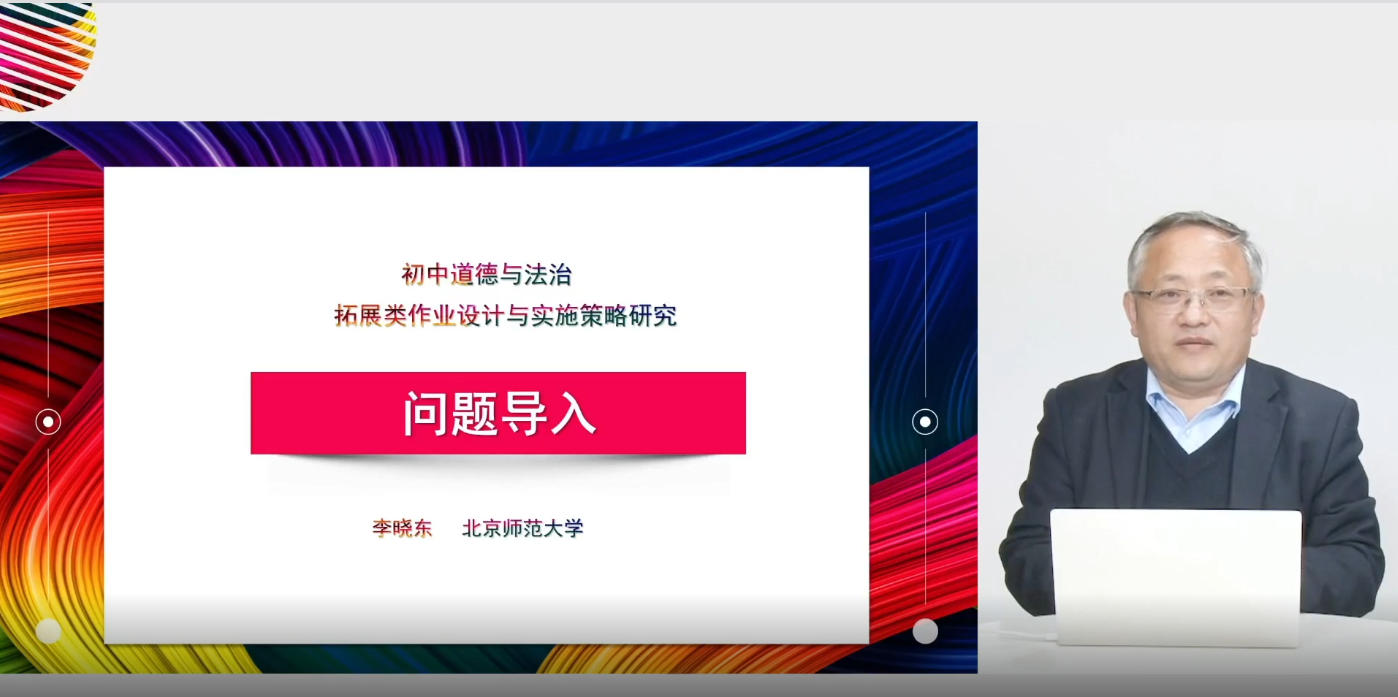 初中道德与法治
拓展类作业设计与实施策略研究

问题导入

李晓东　北京师范大学